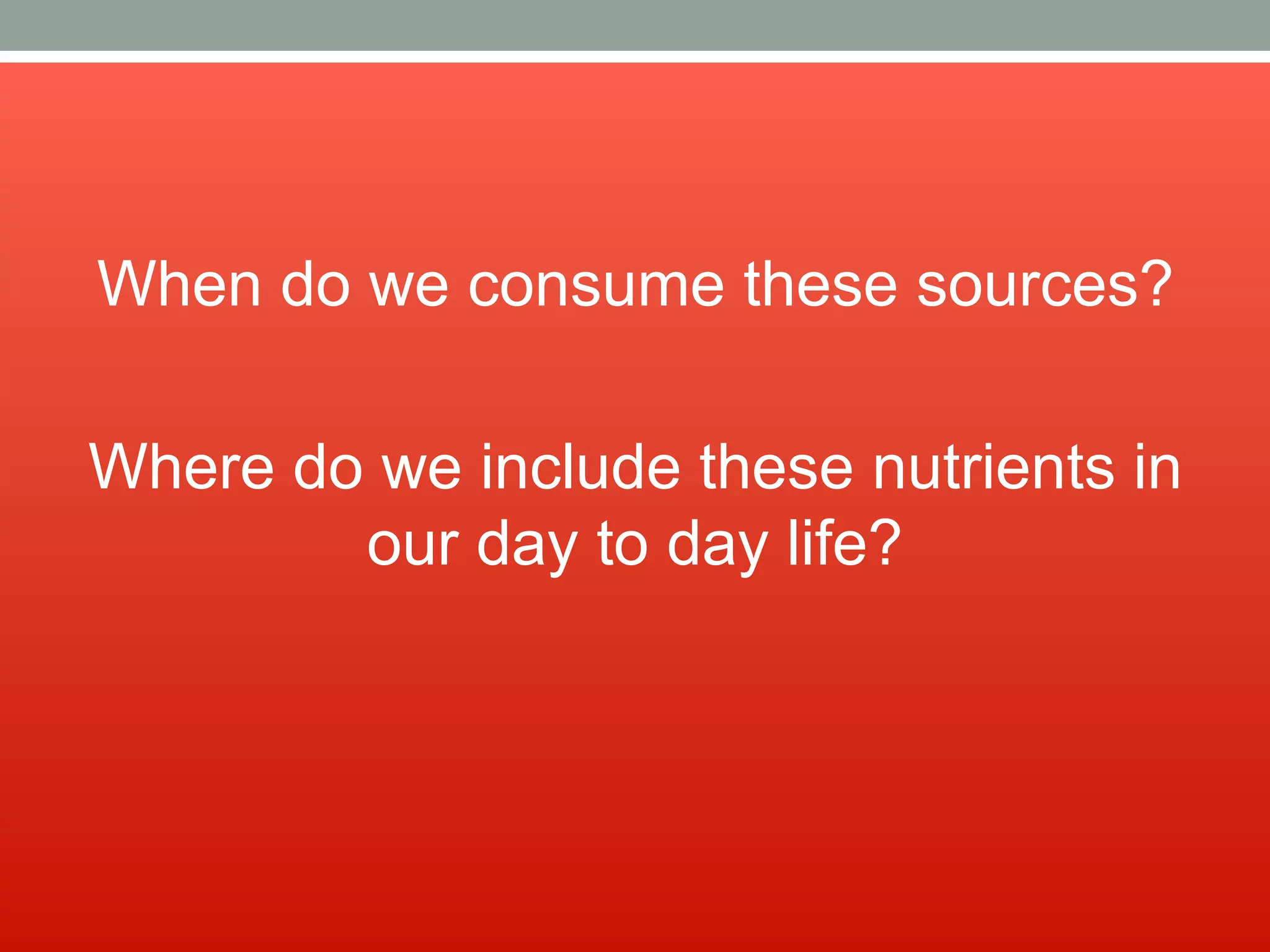 When do we consume these sources?

Where do we include these nutrients in our day to day life?